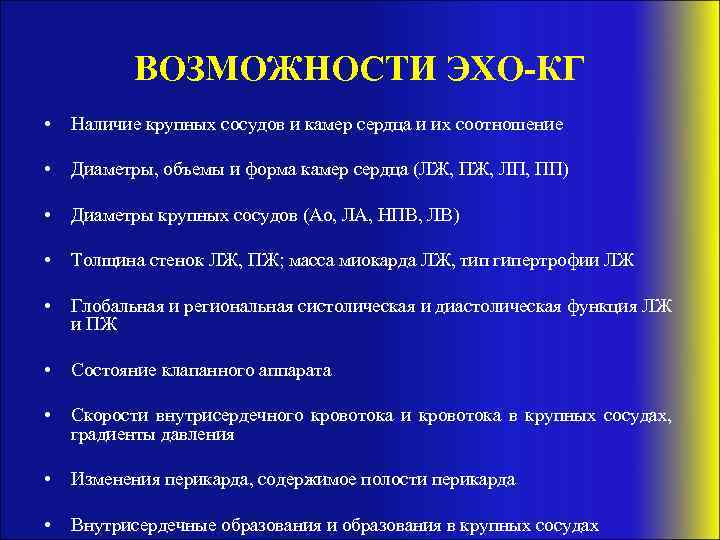 ВОЗМОЖНОСТИ ЭХО-КГ

• Наличие крупных сосудов и камер сердца и их соотношение

• Диаметры, объемы и форма камер сердца (ЛЖ, ПЖ, ЛП, ПП)

• Диаметры крупных сосудов (Ао, ЛА, НПВ, ЛВ)

• Толщина стенок ЛЖ, ПЖ; масса миокарда ЛЖ, тип гипертрофии ЛЖ

• Глобальная и региональная систолическая и диастолическая функция ЛЖ и ПЖ

• Состояние клапанного аппарата

• Скорости внутрисердечного кровотока и кровотока в крупных сосудах, градиенты давления

• Изменения перикарда, содержимое полости перикарда

• Внутрисердечные образования и образования в крупных сосудах